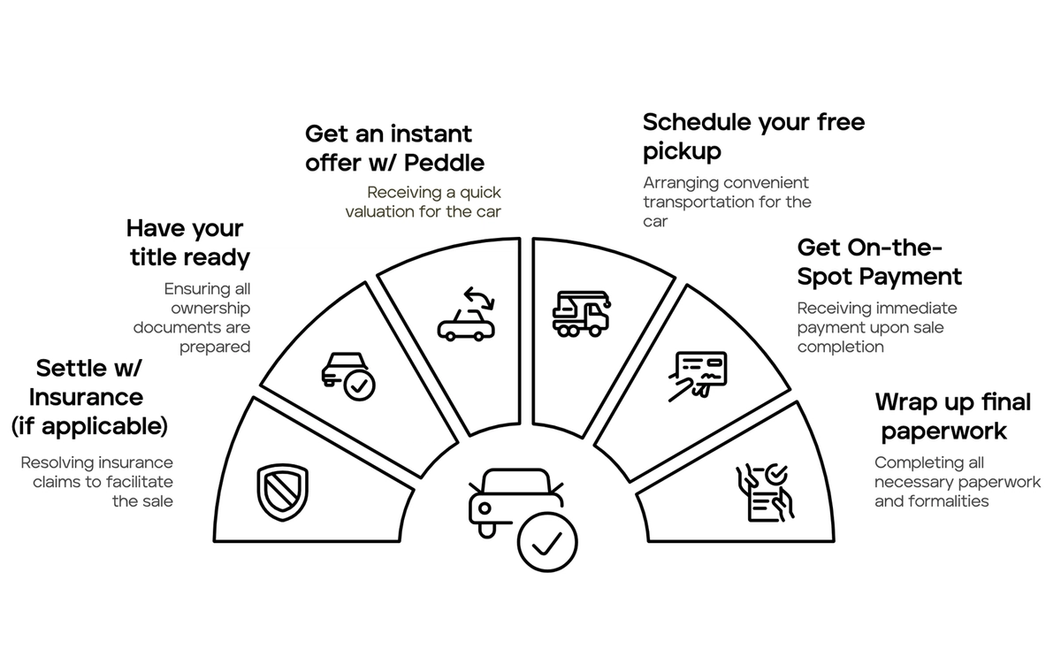 Settle w/ Insurance (if applicable)

Resolving insurance claims to facilitate the sale

Have your title ready

Ensuring all ownership documents are prepared

Get an instant offer w/ Peddle

Receiving a quick valuation for the car

Schedule your free pickup

Arranging convenient transportation for the car

Get On-the-Spot Payment

Receiving immediate payment upon sale completion

Wrap up final paperwork

Completing all necessary paperwork and formalities